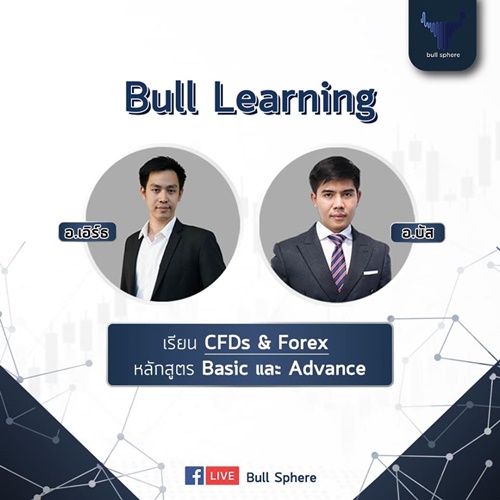 bull sphere

Bull Learning

อ.เอิร์ธ

อ.บัส

เรียน CFDs & Forex
หลักสูตร Basic และ Advance

f LIVE Bull Sphere